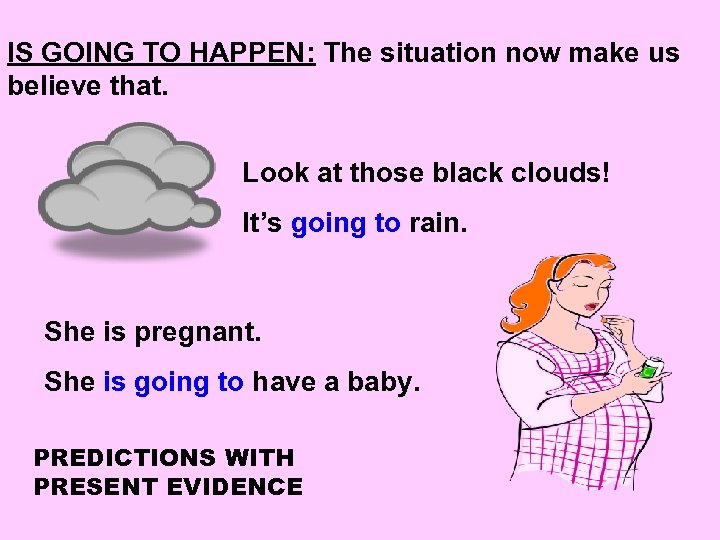 IS GOING TO HAPPEN: The situation now make us believe that.

Look at those black clouds!

It's going to rain.

She is pregnant.

She is going to have a baby.

PREDICTIONS WITH PRESENT EVIDENCE